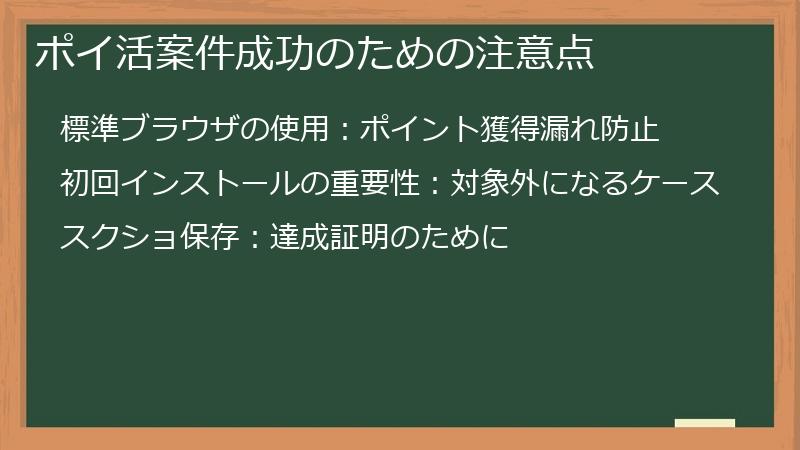 ポイ活案件成功のための注意点

標準ブラウザの使用：ポイント獲得漏れ防止

初回インストールの重要性：対象外になるケース

スクショ保存：達成証明のために